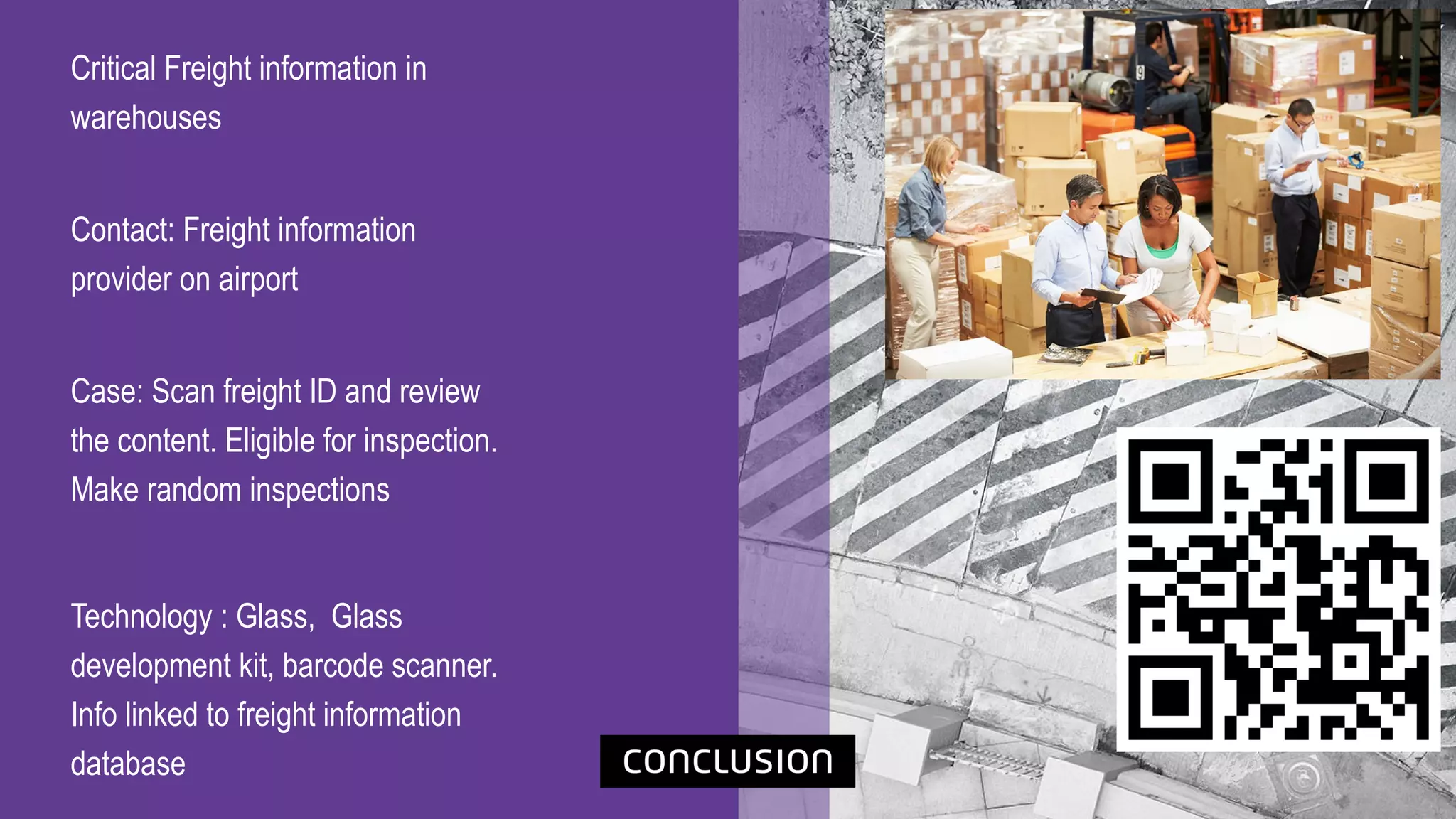 Critical Freight information in warehouses

Contact: Freight information provider on airport

Case: Scan freight ID and review the content. Eligible for inspection. Make random inspections

Technology : Glass, Glass development kit, barcode scanner. Info linked to freight information database

CONCLUSION